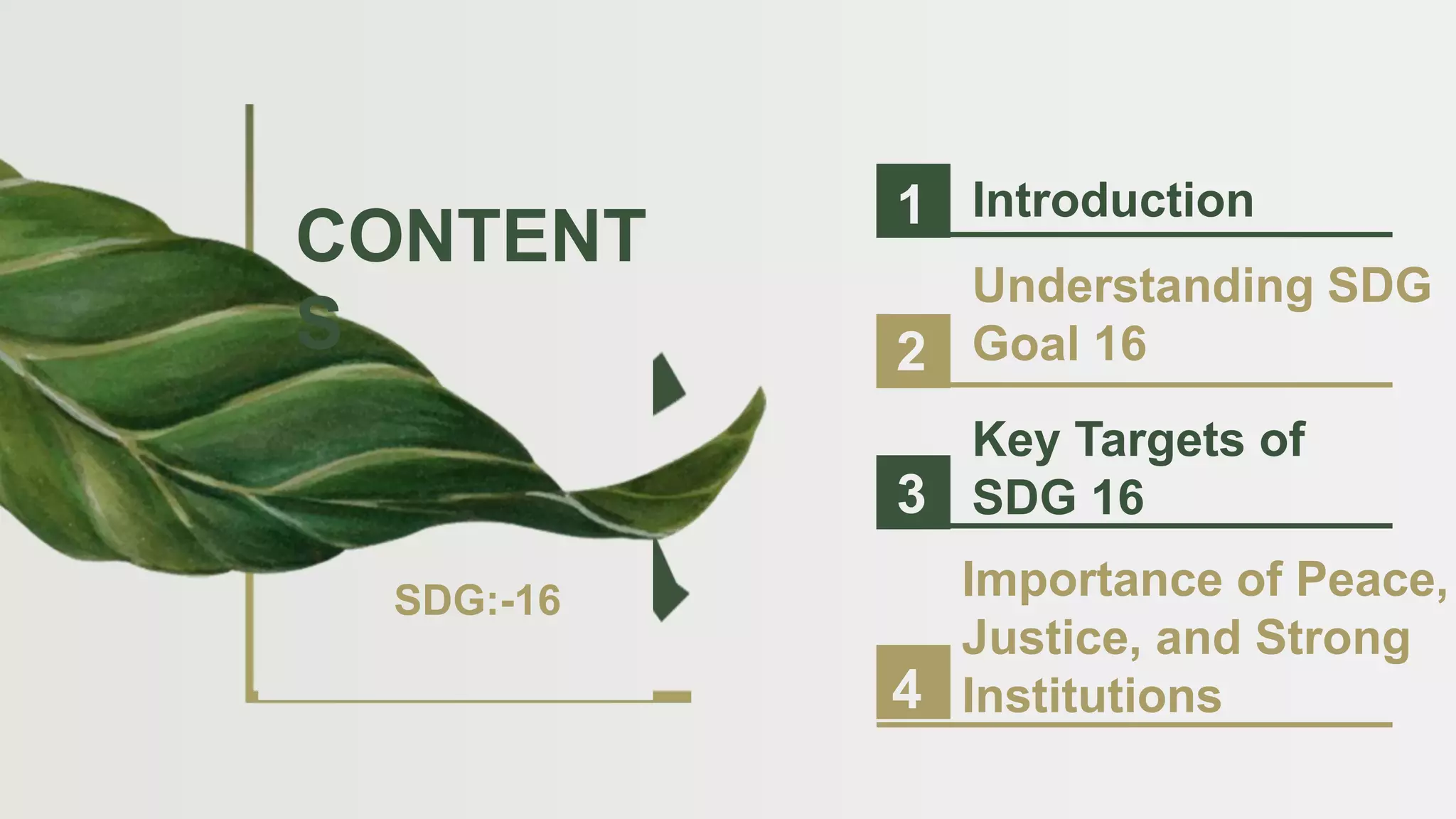 CONTENTS

SDG:-16

1 Introduction

2 Understanding SDG Goal 16

3 Key Targets of SDG 16

4 Importance of Peace, Justice, and Strong Institutions